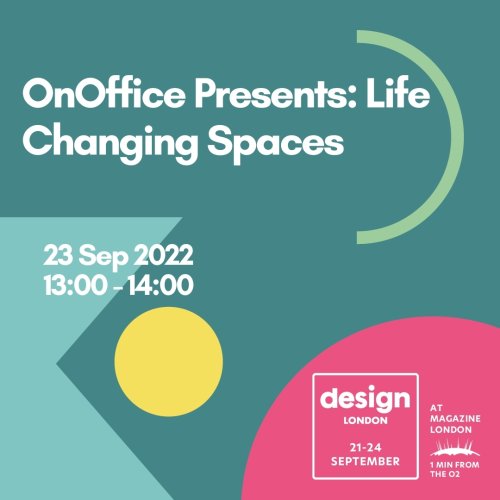 OnOffice Presents: Life Changing Spaces

23 Sep 2022
13:00 - 14:00

design
LONDON
21-24
SEPTEMBER

AT
MAGAZINE
LONDON

1 MIN FROM
THE O2